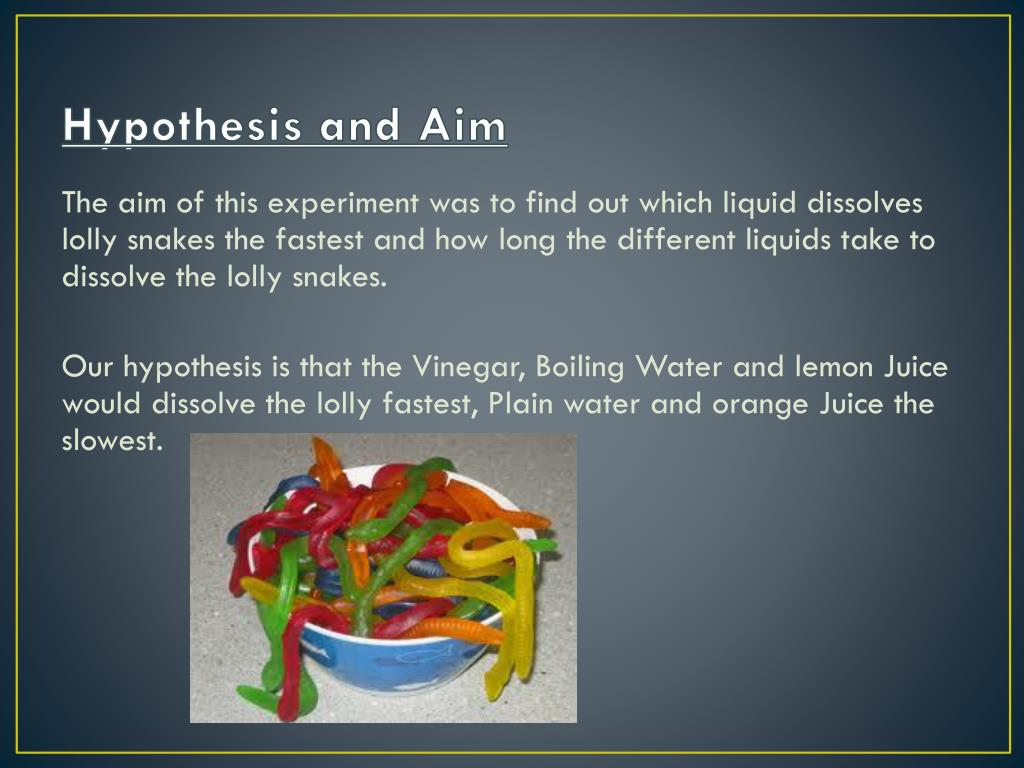 Hypothesis and Aim

The aim of this experiment was to find out which liquid dissolves lolly snakes the fastest and how long the different liquids take to dissolve the lolly snakes.

Our hypothesis is that the Vinegar, Boiling Water and lemon Juice would dissolve the lolly fastest, Plain water and orange Juice the slowest.